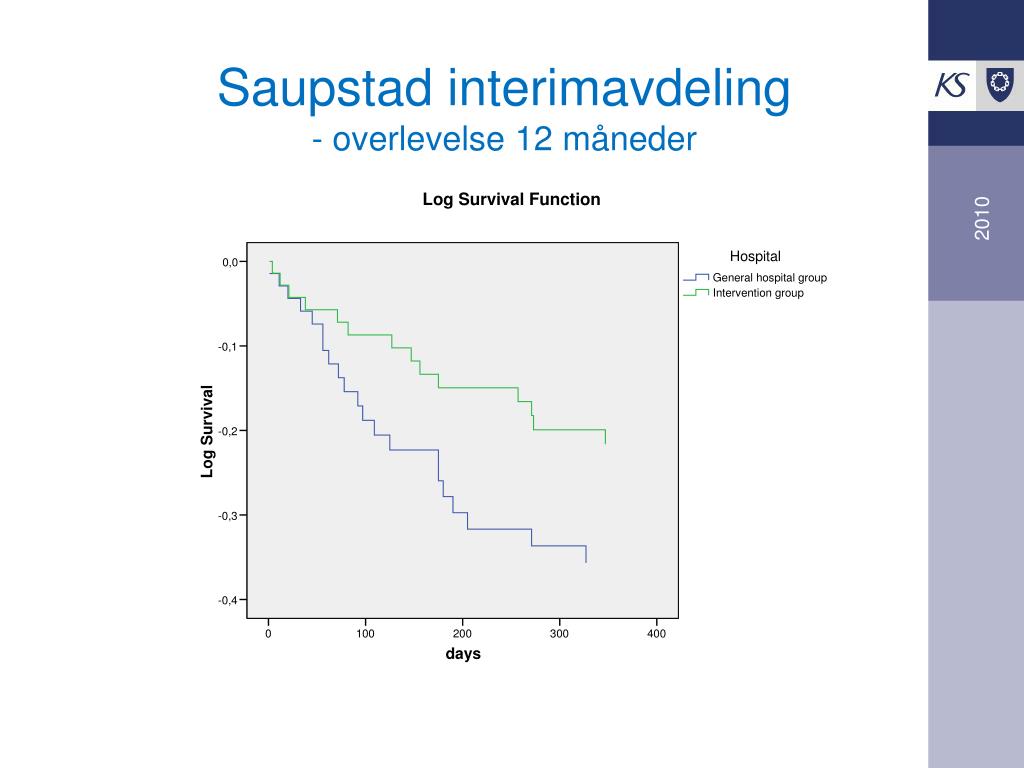 Saupstad interimavdeling
- overlevelse 12 måneder

KS

2010

Log Survival Function

Hospital
General hospital group
Intervention group

Log Survival

0,0
-0,1
-0,2
-0,3
-0,4

0
100
200
300
400

days